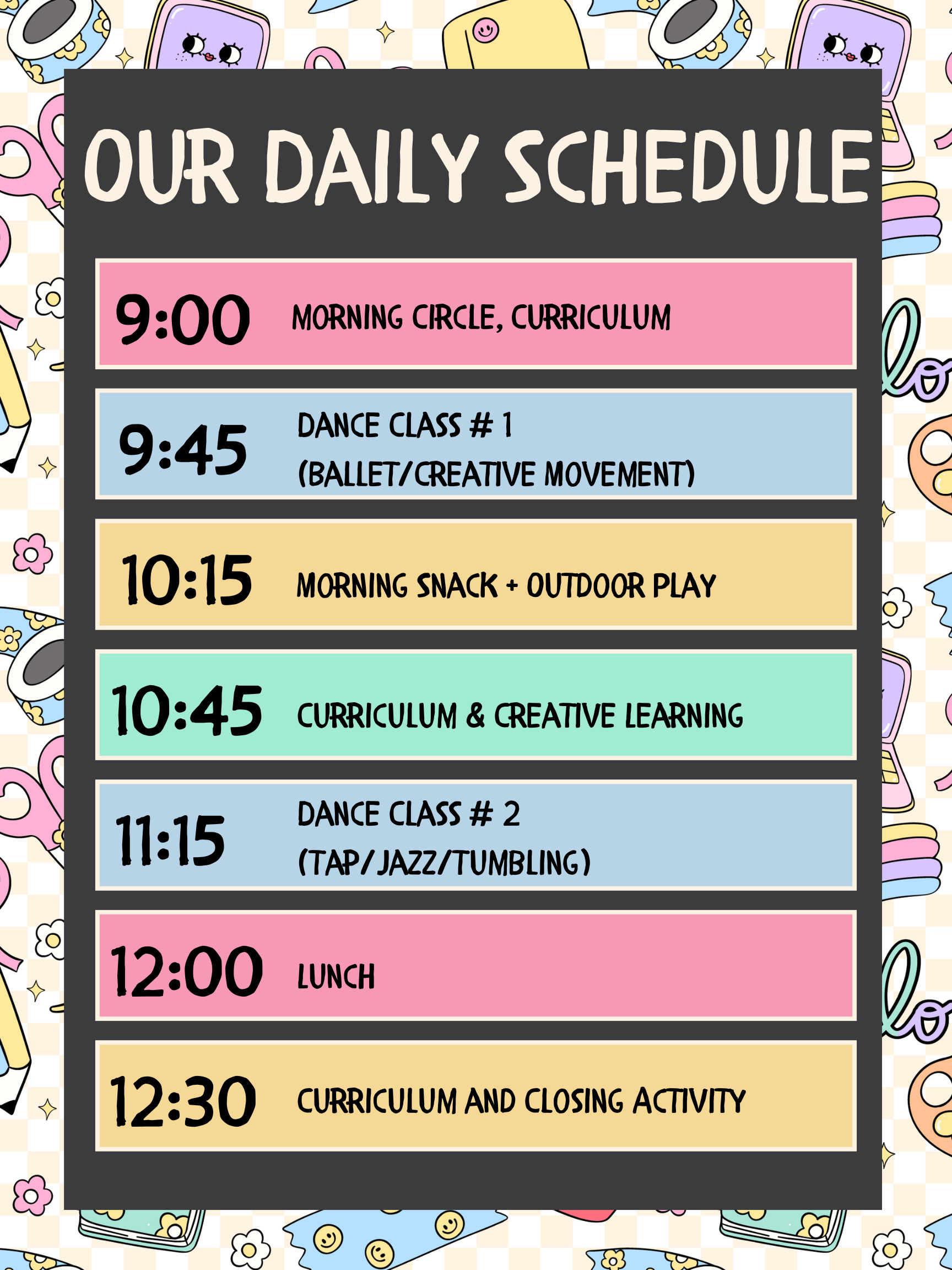 OUR DAILY SCHEDULE

9:00 MORNING CIRCLE, CURRICULUM

9:45 DANCE CLASS # 1
(BALLET/CREATIVE MOVEMENT)

10:15 MORNING SNACK + OUTDOOR PLAY

10:45 CURRICULUM & CREATIVE LEARNING

11:15 DANCE CLASS # 2
(TAP/JAZZ/TUMBLING)

12:00 LUNCH

12:30 CURRICULUM AND CLOSING ACTIVITY